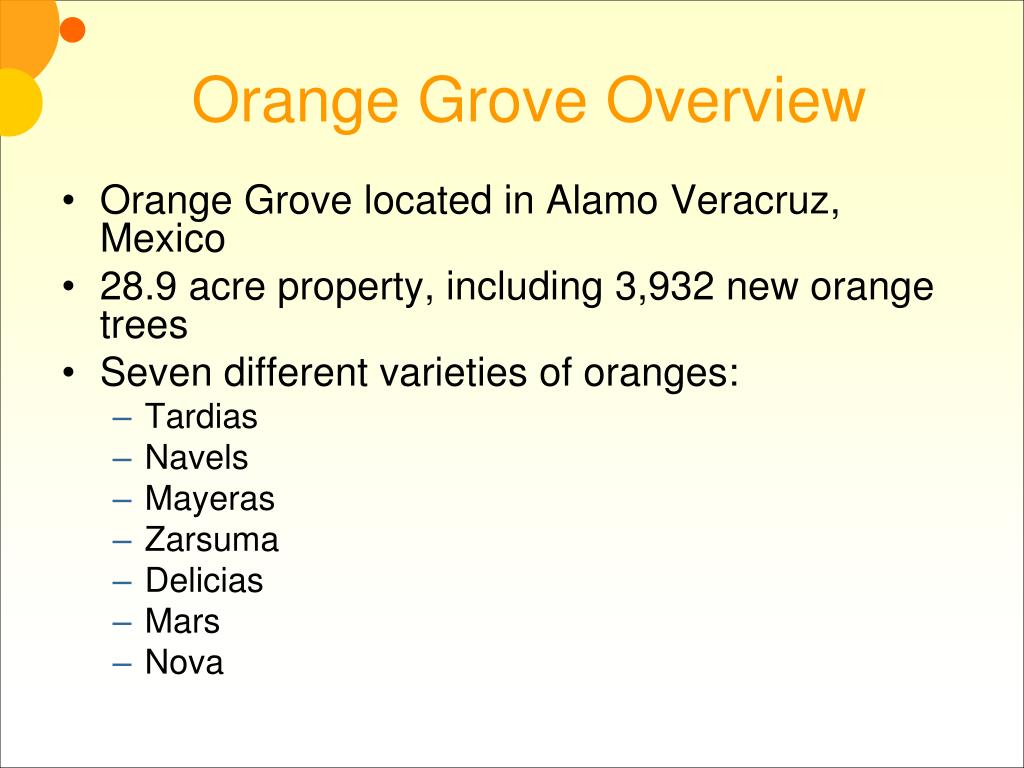 Orange Grove Overview

• Orange Grove located in Alamo Veracruz, Mexico
• 28.9 acre property, including 3,932 new orange trees
• Seven different varieties of oranges:
– Tardias
– Navels
– Mayeras
– Zarsuma
– Delicias
– Mars
– Nova